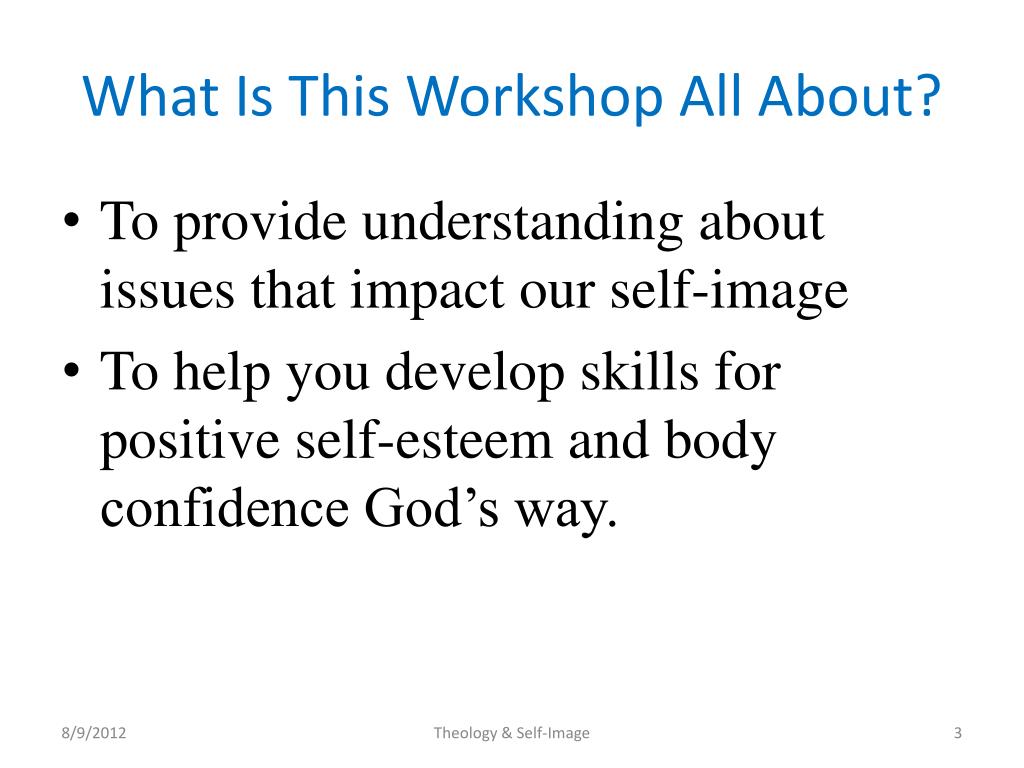 What Is This Workshop All About?

• To provide understanding about issues that impact our self-image
• To help you develop skills for positive self-esteem and body confidence God’s way.

8/9/2012 Theology & Self-Image 3